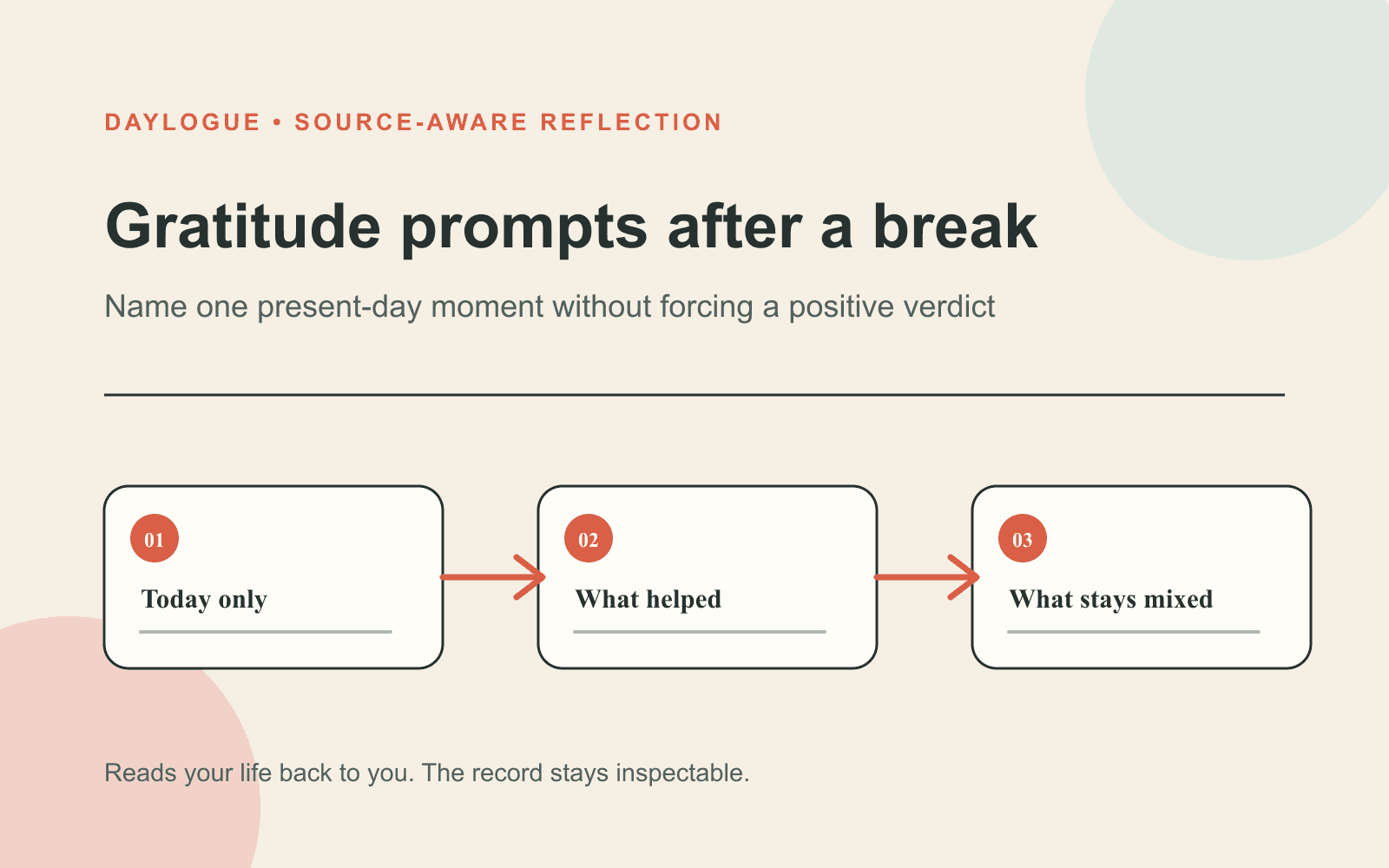 DAYLOGUE • SOURCE-AWARE REFLECTION

Gratitude prompts after a break

Name one present-day moment without forcing a positive verdict

01
Today only

02
What helped

03
What stays mixed

Reads your life back to you. The record stays inspectable.